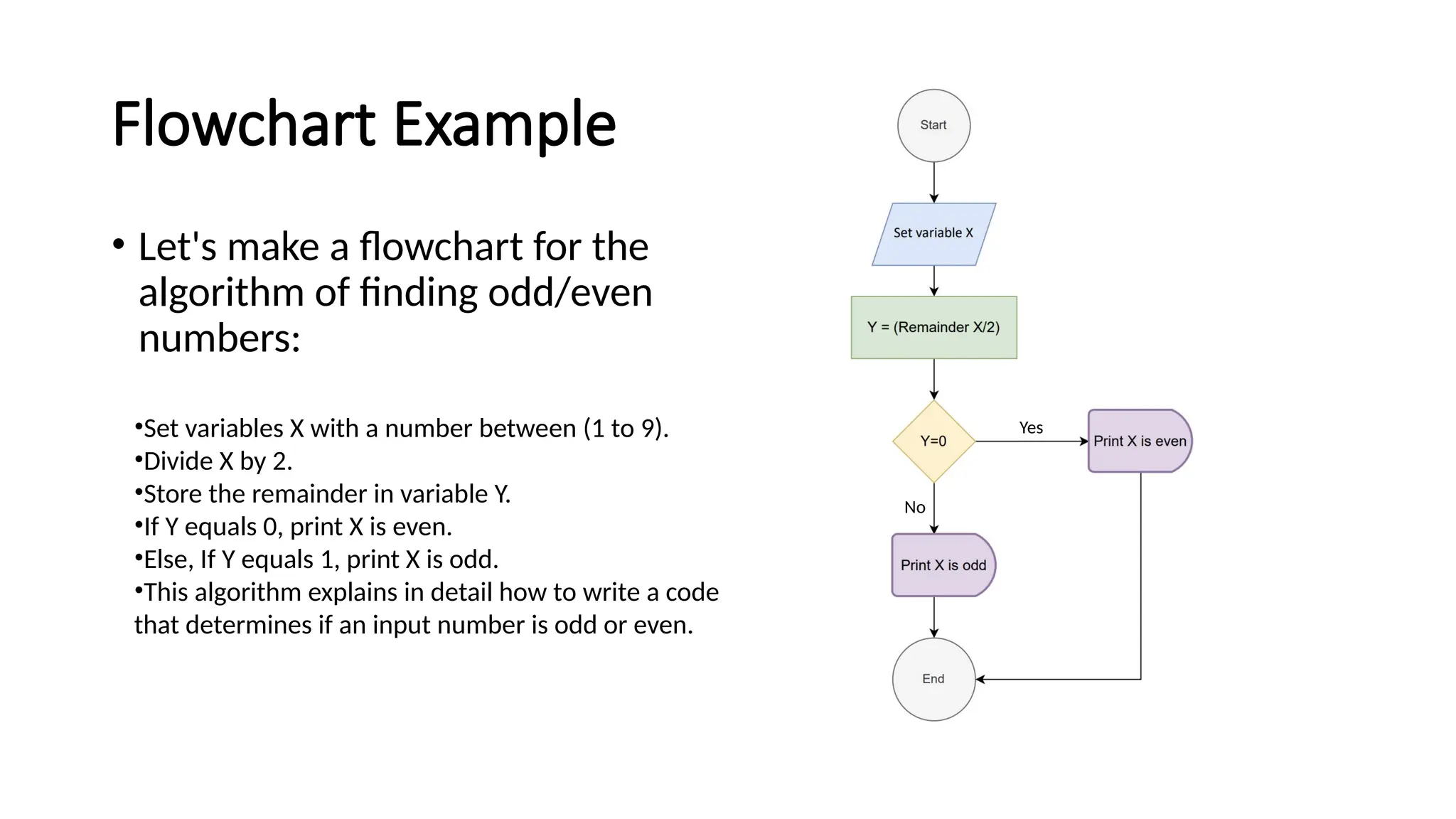 Flowchart Example

• Let's make a flowchart for the algorithm of finding odd/even numbers:

•Set variables X with a number between (1 to 9).
•Divide X by 2.
•Store the remainder in variable Y.
•If Y equals 0, print X is even.
•Else, If Y equals 1, print X is odd.
•This algorithm explains in detail how to write a code that determines if an input number is odd or even.

Start

Set variable X

Y = (Remainder X/2)

Y=0

Yes

Print X is even

No

Print X is odd

End